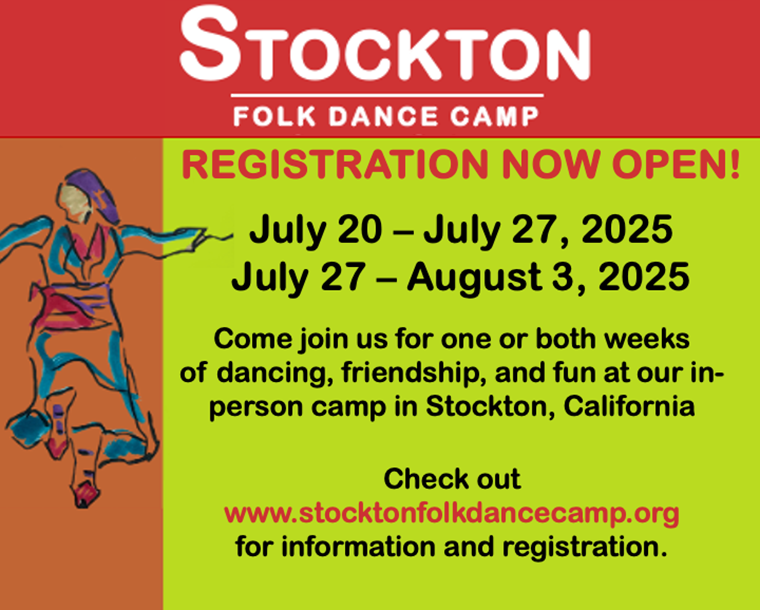 STOCKTON
FOLK DANCE CAMP

REGISTRATION NOW OPEN!

July 20 – July 27, 2025
July 27 – August 3, 2025

Come join us for one or both weeks of dancing, friendship, and fun at our in-person camp in Stockton, California

Check out
www.stocktonfolkdancecamp.org
for information and registration.